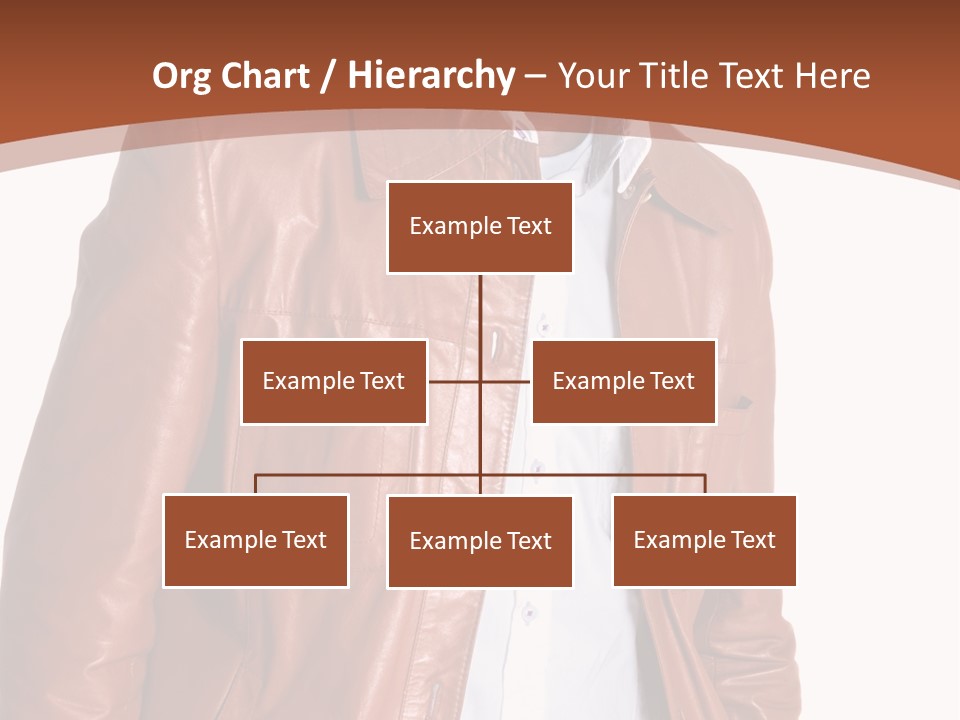 Org Chart / Hierarchy – Your Title Text Here

Example Text

Example Text

Example Text

Example Text

Example Text

Example Text